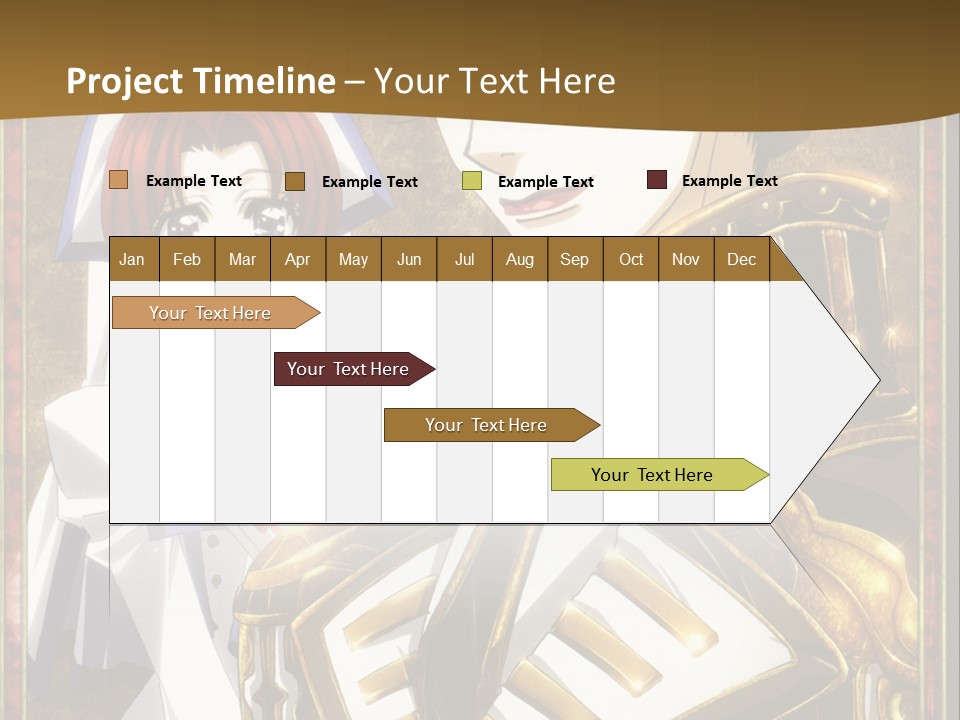 Project Timeline – Your Text Here

Example Text
Example Text
Example Text
Example Text

| Jan | Feb | Mar | Apr | May | Jun | Jul | Aug | Sep | Oct | Nov | Dec |
|---|---|---|---|---|---|---|---|---|---|---|---|

Your Text Here

Your Text Here

Your Text Here

Your Text Here